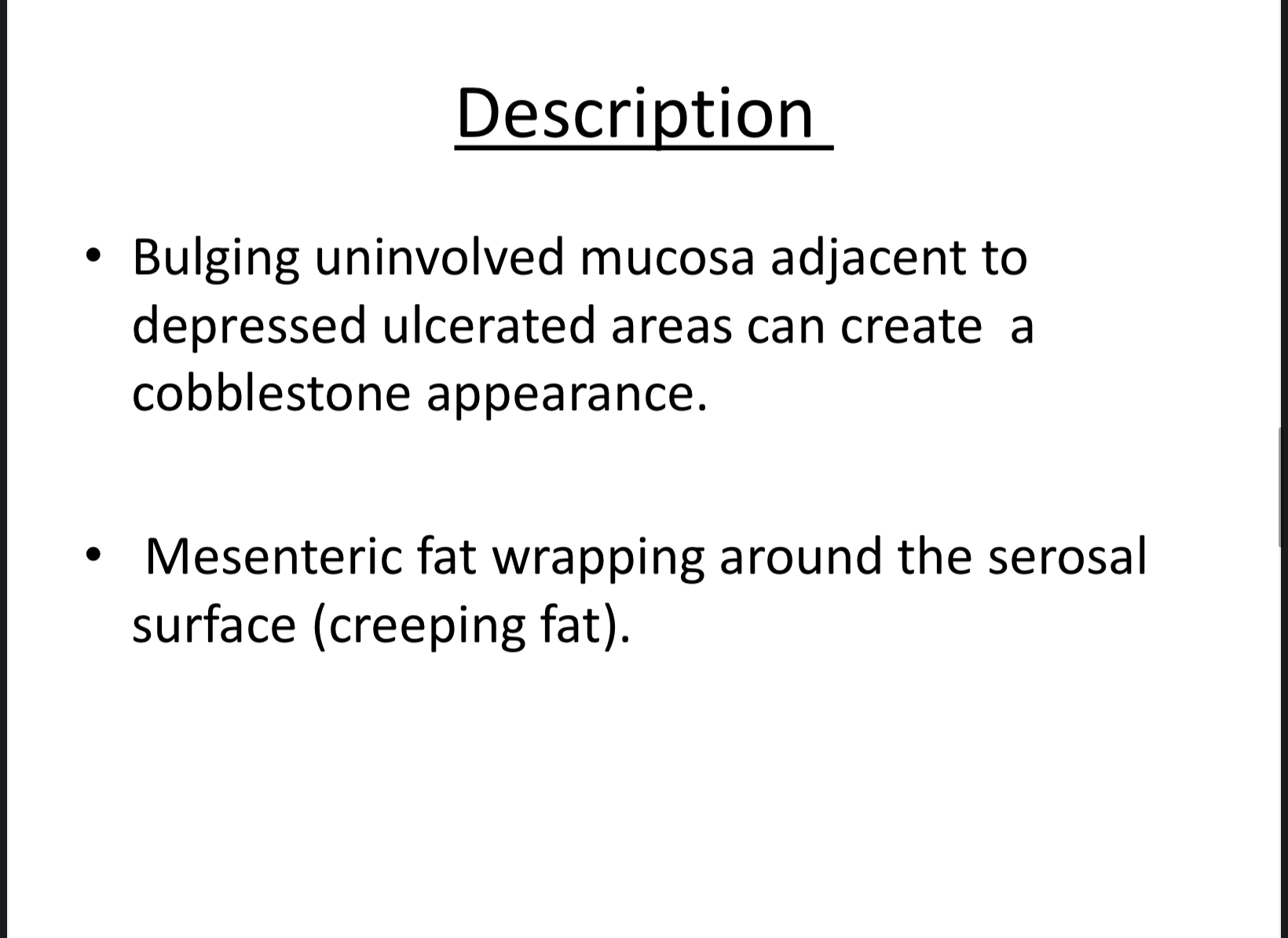 Description

• Bulging uninvolved mucosa adjacent to depressed ulcerated areas can create a cobblestone appearance.

• Mesenteric fat wrapping around the serosal surface (creeping fat).